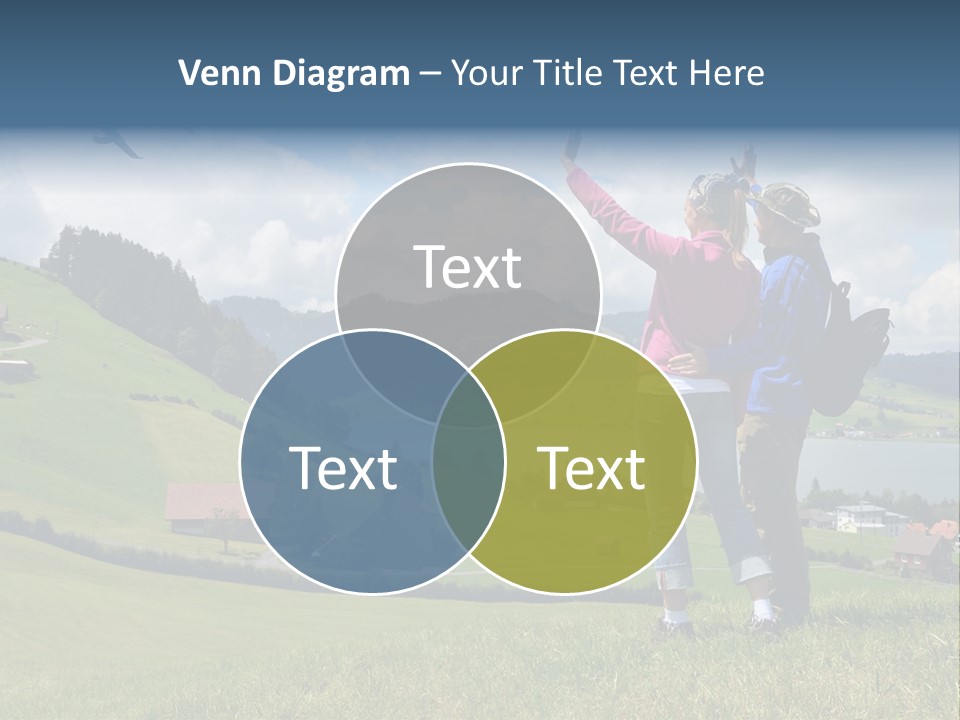 Venn Diagram – Your Title Text Here

Text

Text

Text